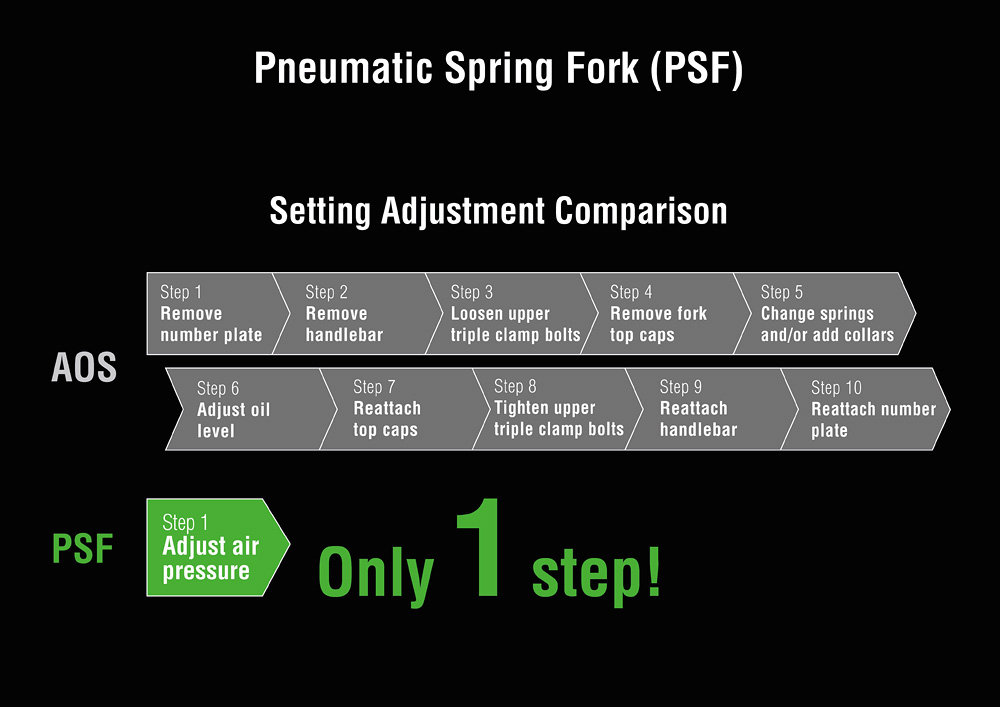 Pneumatic Spring Fork (PSF)

Setting Adjustment Comparison

AOS

Step 1
Remove number plate

Step 2
Remove handlebar

Step 3
Loosen upper triple clamp bolts

Step 4
Remove fork top caps

Step 5
Change springs and/or add collars

Step 6
Adjust oil level

Step 7
Reattach top caps

Step 8
Tighten upper triple clamp bolts

Step 9
Reattach handlebar

Step 10
Reattach number plate

PSF

Step 1
Adjust air pressure

Only 1 step!